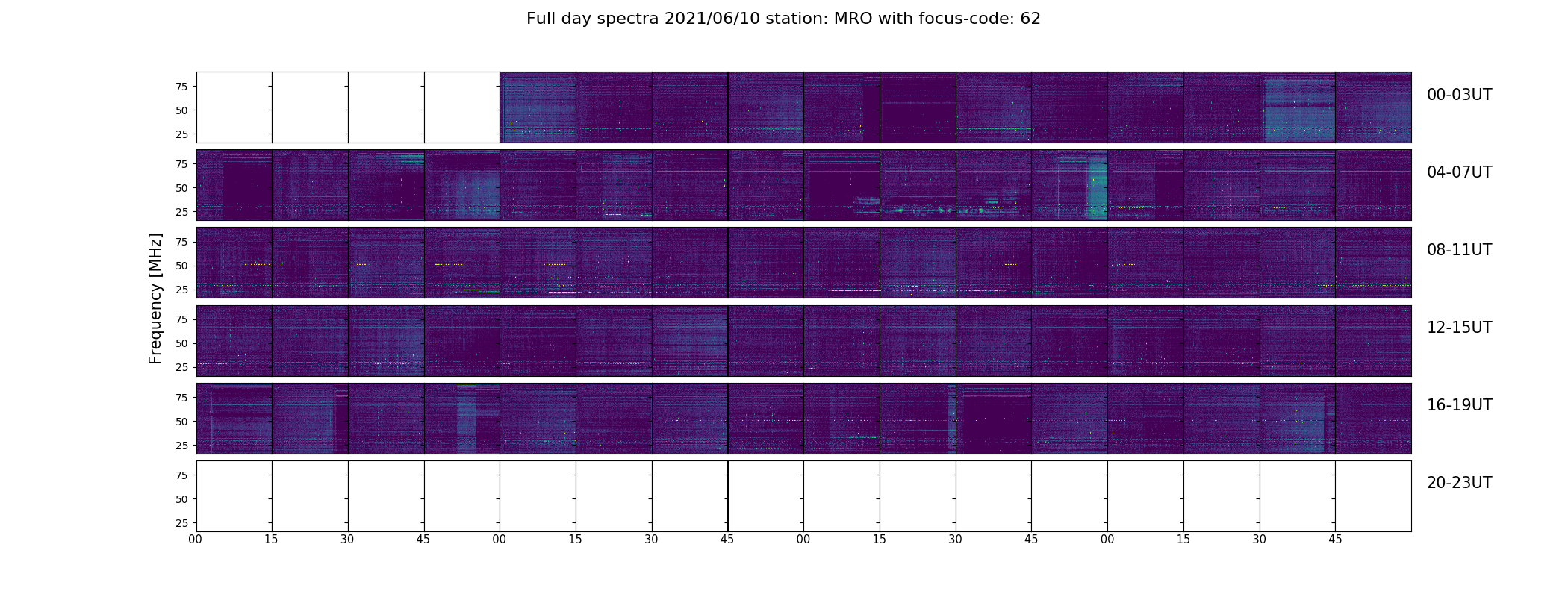 Full day spectra 2021/06/10 station: MRO with focus-code: 62

Frequency [MHz]

75
50
25
00-03UT

75
50
25
04-07UT

75
50
25
08-11UT

75
50
25
12-15UT

75
50
25
16-19UT

75
50
25
20-23UT

00 15 30 45 00 15 30 45 00 15 30 45 00 15 30 45